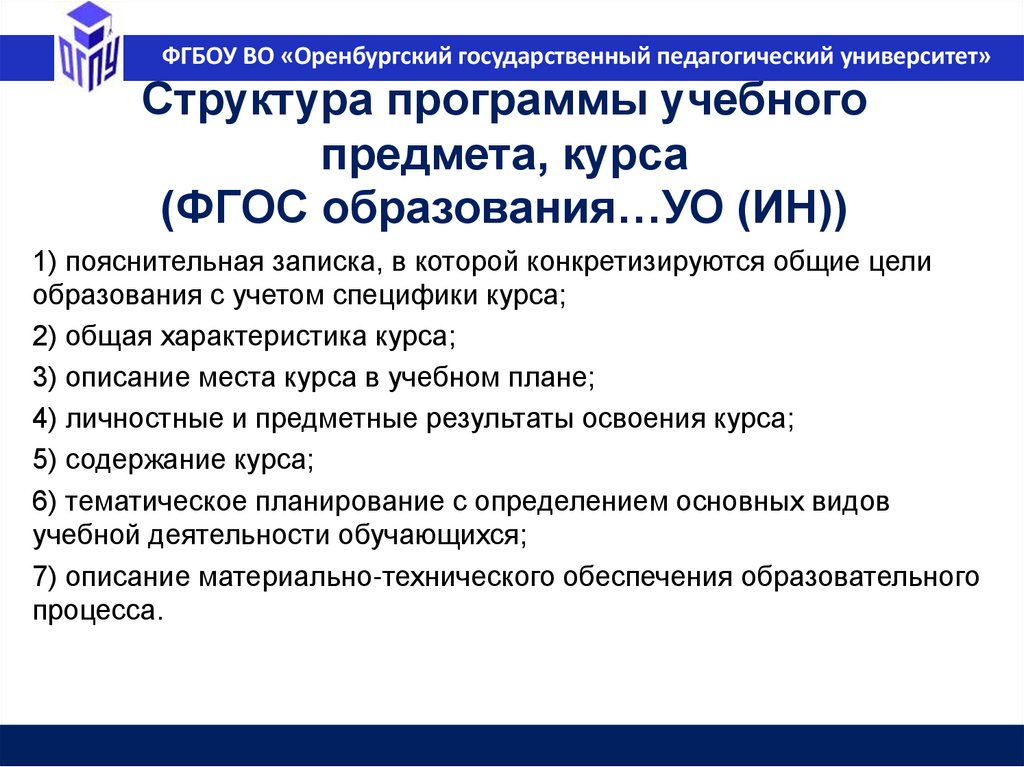 ОГПУ

ФГБОУ ВО «Оренбургский государственный педагогический университет»

Структура программы учебного предмета, курса (ФГОС образования…УО (ИН))

1) пояснительная записка, в которой конкретизируются общие цели образования с учетом специфики курса;

2) общая характеристика курса;

3) описание места курса в учебном плане;

4) личностные и предметные результаты освоения курса;

5) содержание курса;

6) тематическое планирование с определением основных видов учебной деятельности обучающихся;

7) описание материально-технического обеспечения образовательного процесса.